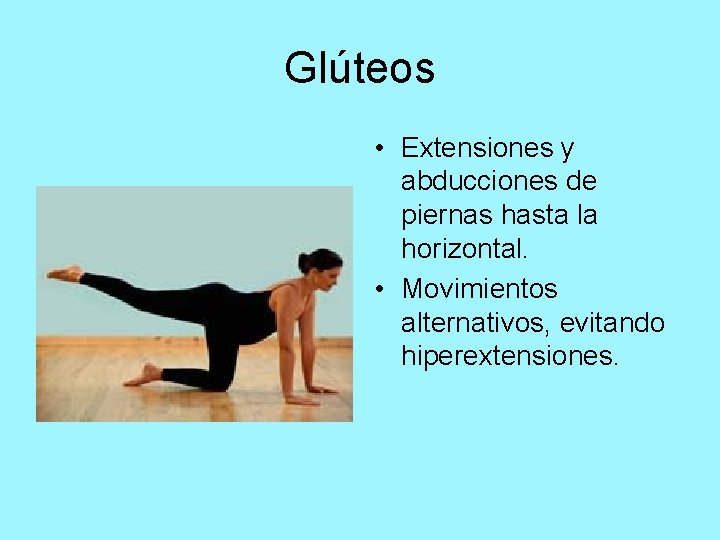 Glúteos

• Extensiones y abducciones de piernas hasta la horizontal.
• Movimientos alternativos, evitando hiperextensiones.